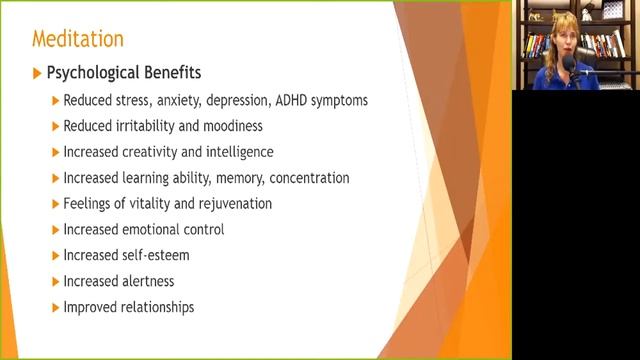 Meditation

Psychological Benefits

Reduced stress, anxiety, depression, ADHD symptoms

Reduced irritability and moodiness

Increased creativity and intelligence

Increased learning ability, memory, concentration

Feelings of vitality and rejuvenation

Increased emotional control

Increased self-esteem

Increased alertness

Improved relationships